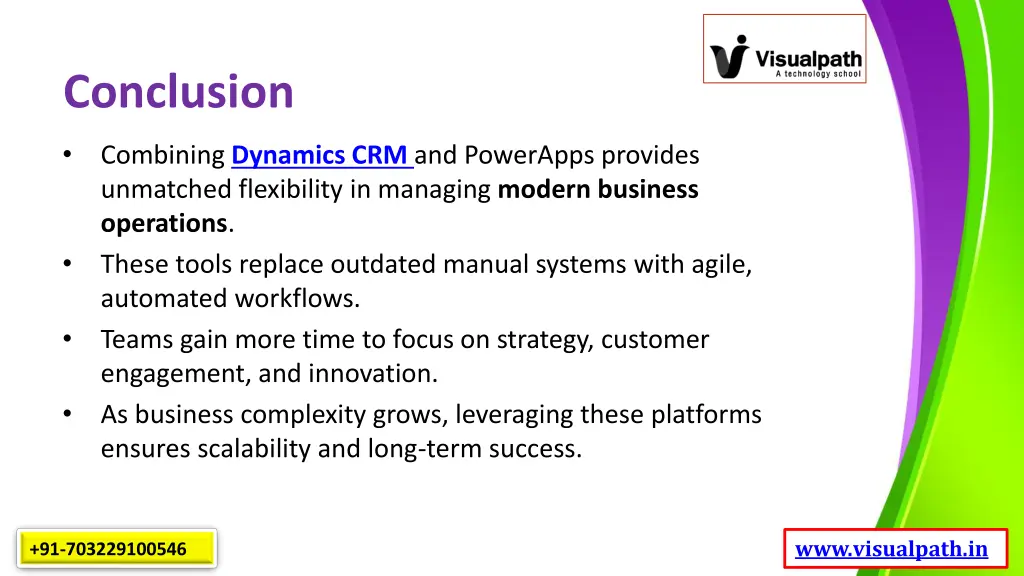 Visualpath
A technology school

Conclusion

• Combining Dynamics CRM and PowerApps provides unmatched flexibility in managing modern business operations.
• These tools replace outdated manual systems with agile, automated workflows.
• Teams gain more time to focus on strategy, customer engagement, and innovation.
• As business complexity grows, leveraging these platforms ensures scalability and long-term success.

+91-703229100546

www.visualpath.in